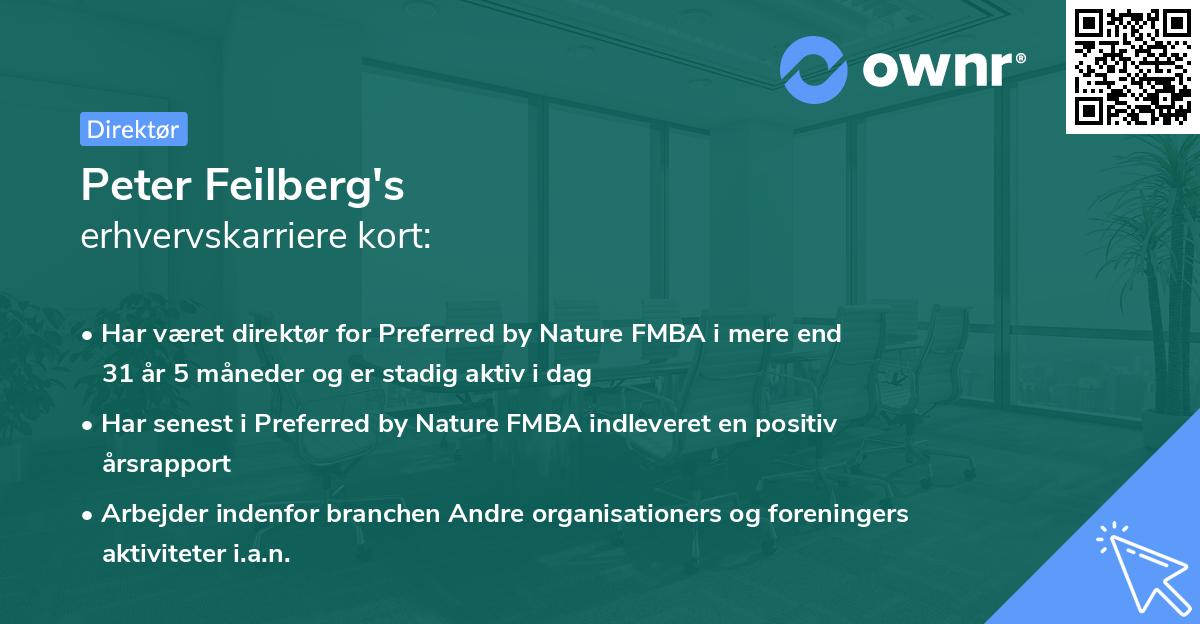 ownr®

Direktør

Peter Feilberg's
erhvervskarriere kort:

• Har været direktør for Preferred by Nature FMBA i mere end 31 år 5 måneder og er stadig aktiv i dag

• Har senest i Preferred by Nature FMBA indleveret en positiv årsrapport

• Arbejder indenfor branchen Andre organisationers og foreningers aktiviteter i.a.n.